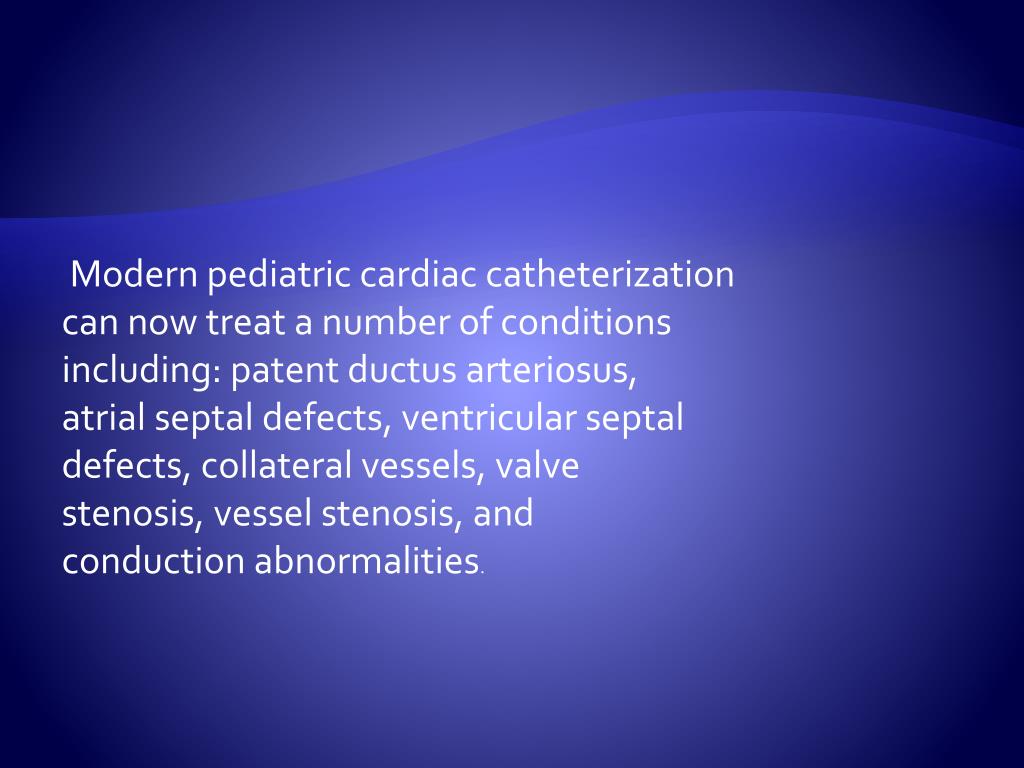 Modern pediatric cardiac catheterization can now treat a number of conditions including: patent ductus arteriosus, atrial septal defects, ventricular septal defects, collateral vessels, valve stenosis, vessel stenosis, and conduction abnormalities.